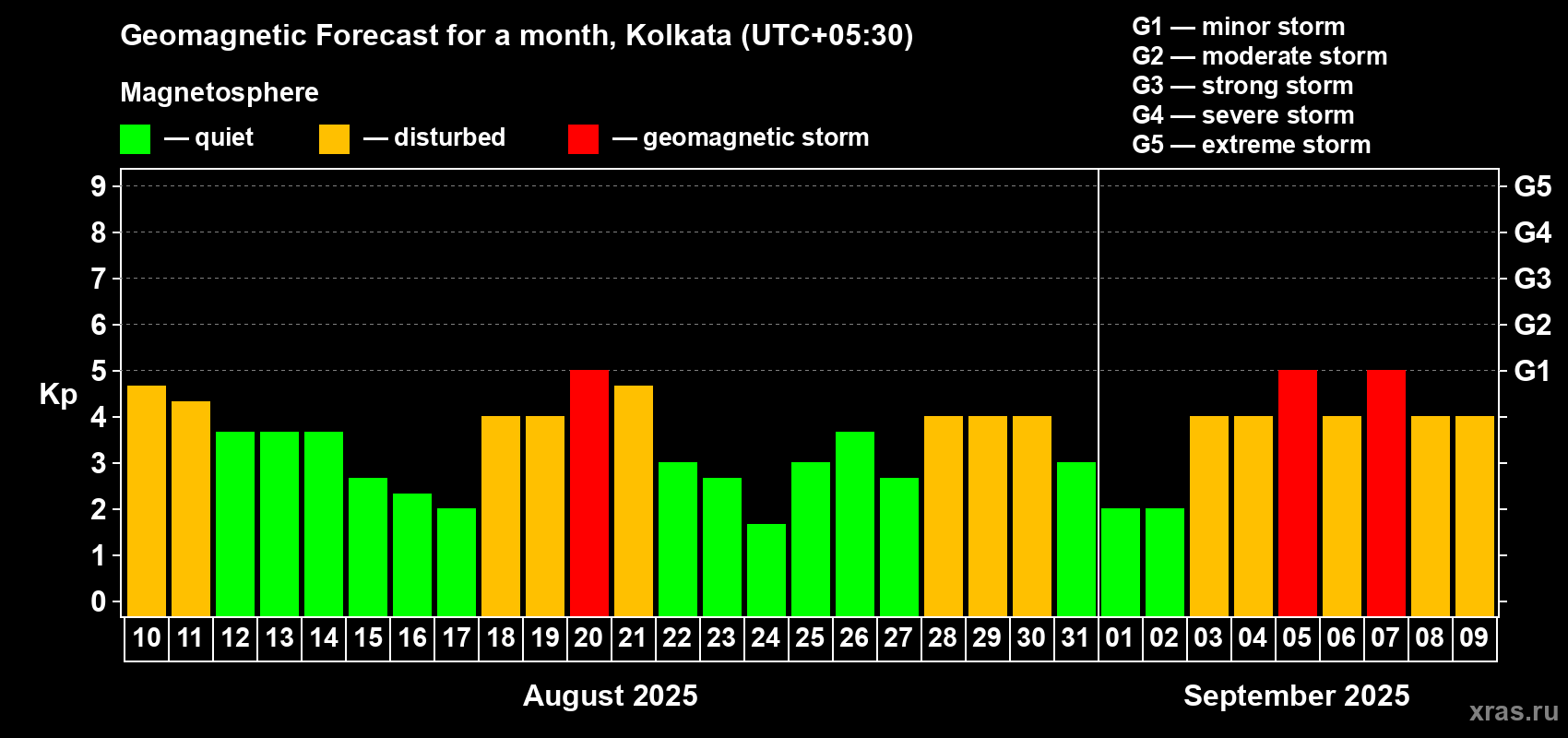 Geomagnetic Forecast for a month, Kolkata (UTC+05:30)

Magnetosphere

— quiet — disturbed — geomagnetic storm

G1 — minor storm
G2 — moderate storm
G3 — strong storm
G4 — severe storm
G5 — extreme storm

Kp

9
8
7
6
5
4
3
2
1
0

G5
G4
G3
G2
G1

10 11 12 13 14 15 16 17 18 19 20 21 22 23 24 25 26 27 28 29 30 31 01 02 03 04 05 06 07 08 09

August 2025

September 2025

xras.ru